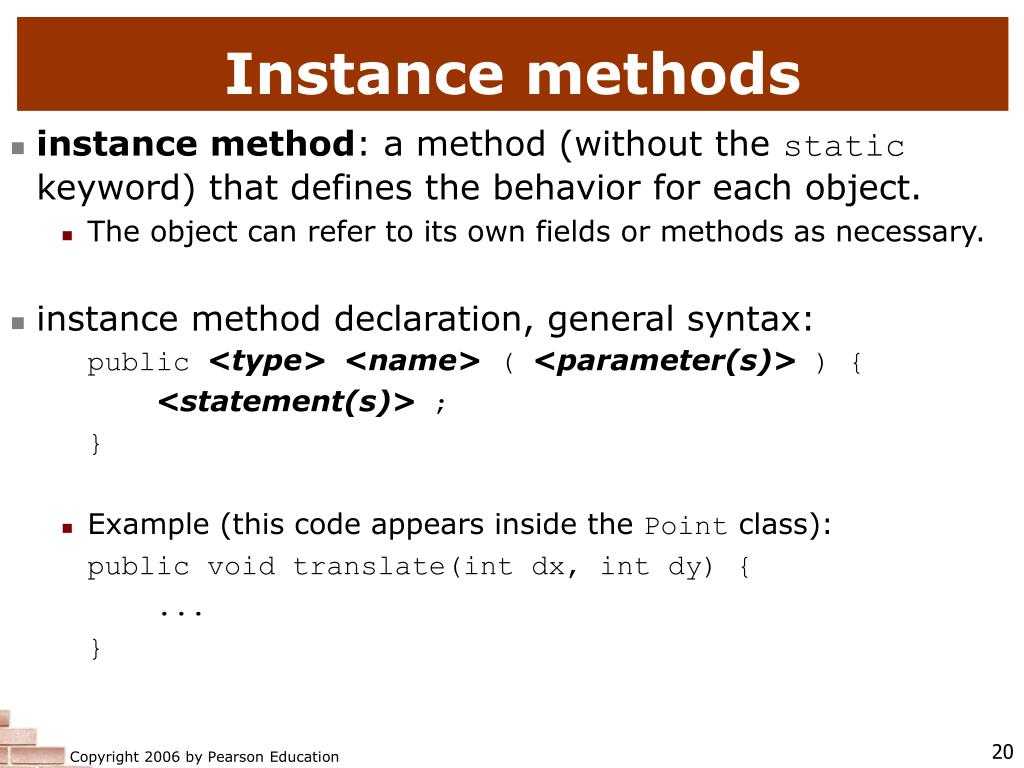 Instance methods

instance method: a method (without the static keyword) that defines the behavior for each object.

The object can refer to its own fields or methods as necessary.

instance method declaration, general syntax:

public <type> <name> ( <parameter(s)> ) {
    <statement(s)> ;
}

Example (this code appears inside the Point class):

public void translate(int dx, int dy) {
    ...
}

Copyright 2006 by Pearson Education

20